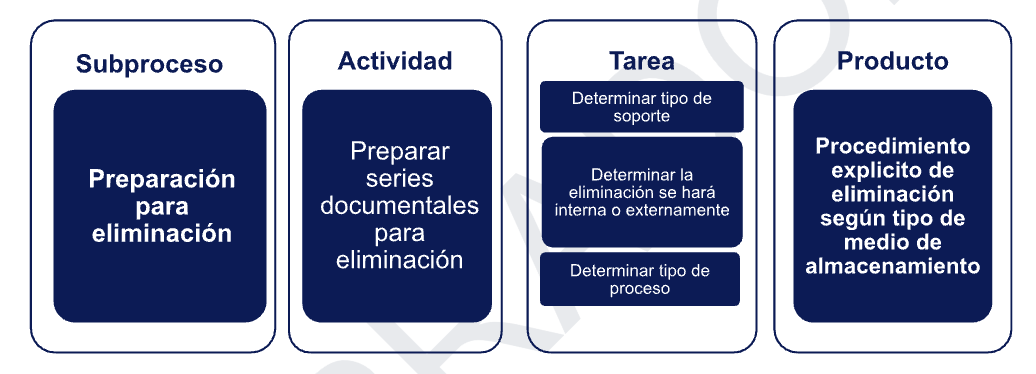 Subproceso

Preparación para eliminación

Actividad

Preparar series documentales para eliminación

Tarea

Determinar tipo de soporte

Determinar la eliminación se hará interna o externamente

Determinar tipo de proceso

Producto

Procedimiento explicito de eliminación según tipo de medio de almacenamiento